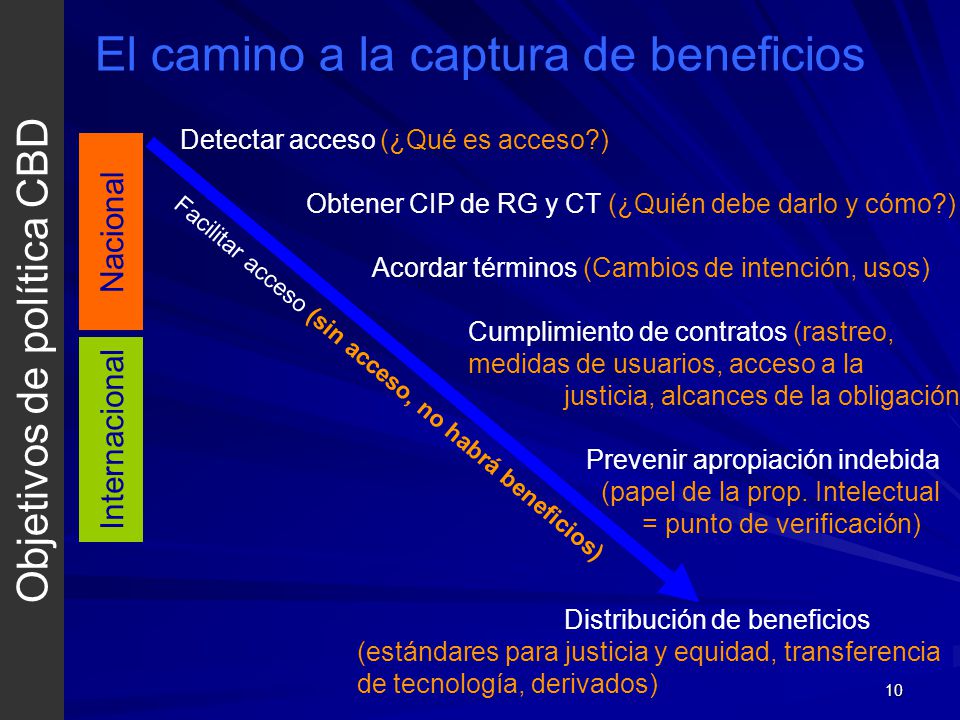 Objetivos de política CBD

El camino a la captura de beneficios

Nacional

Internacional

Detectar acceso (¿Qué es acceso?)

Obtener CIP de RG y CT (¿Quién debe darlo y cómo?)

Acordar términos (Cambios de intención, usos)

Cumplimiento de contratos (rastreo, medidas de usuarios, acceso a la justicia, alcances de la obligación

Prevenir apropiación indebida (papel de la prop. Intelectual = punto de verificación)

Facilitar acceso (sin acceso, no habrá beneficios)

Distribución de beneficios (estándares para justicia y equidad, transferencia de tecnología, derivados)

10